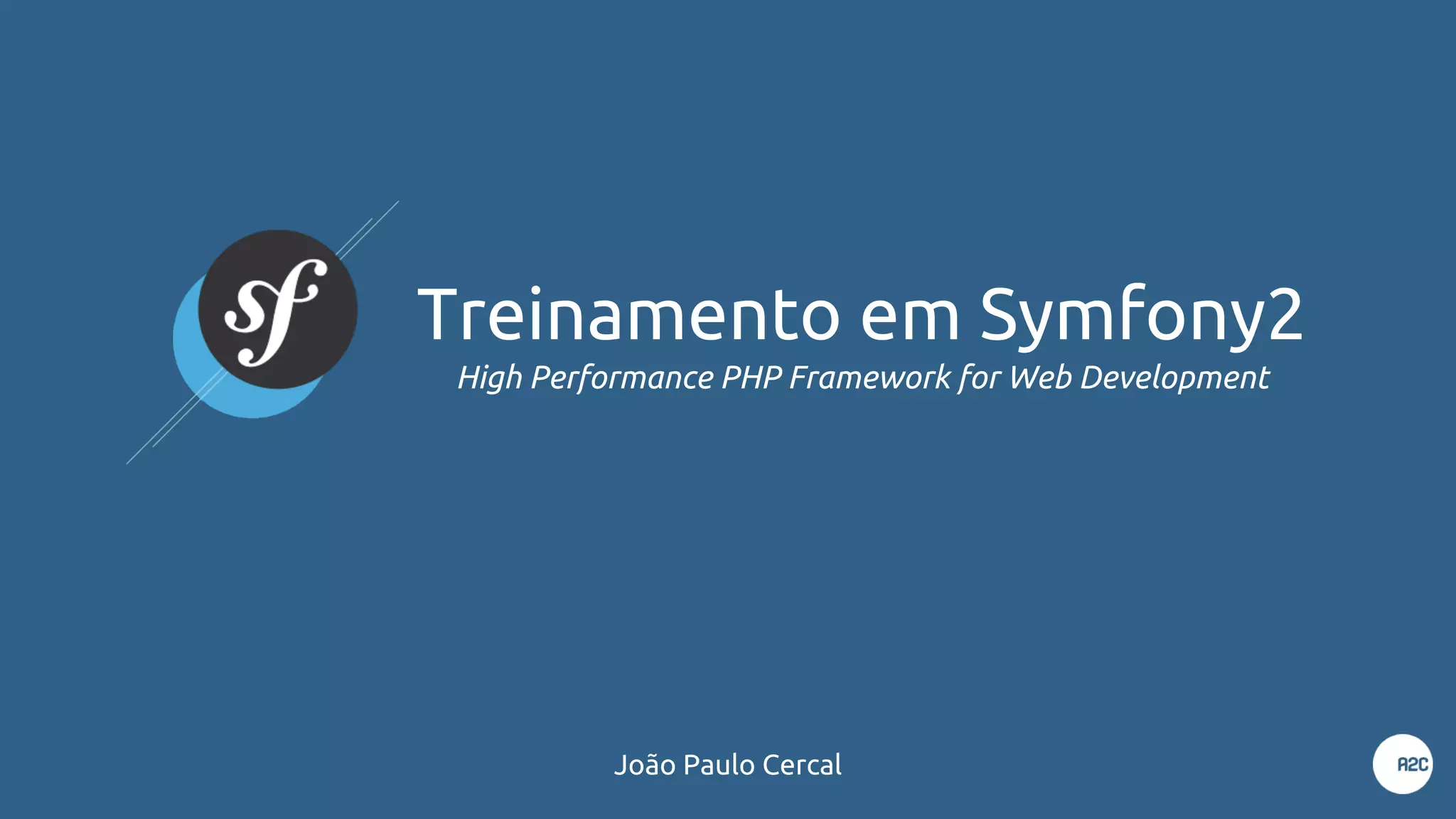 sf

Treinamento em Symfony2

High Performance PHP Framework for Web Development

João Paulo Cercal

A2C